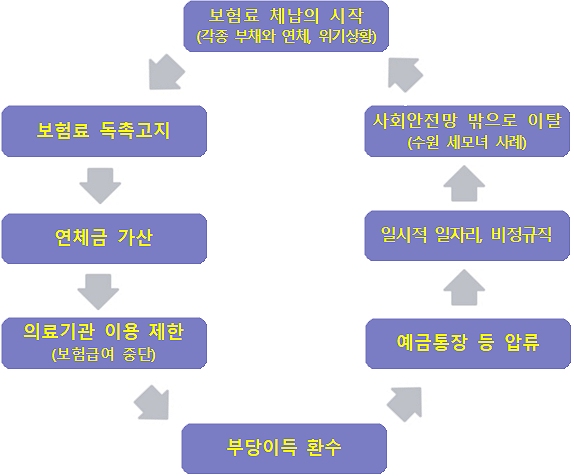 보험료 체납의 시작
(각종 부채와 연체, 위기상황)

보험료 독촉고지

연체금 가산

의료기관 이용 제한
(보험급여 중단)

부당이득 환수

예금통장 등 압류

일시적 일자리, 비정규직

사회안전망 밖으로 이탈
(수원 세모녀 사례)